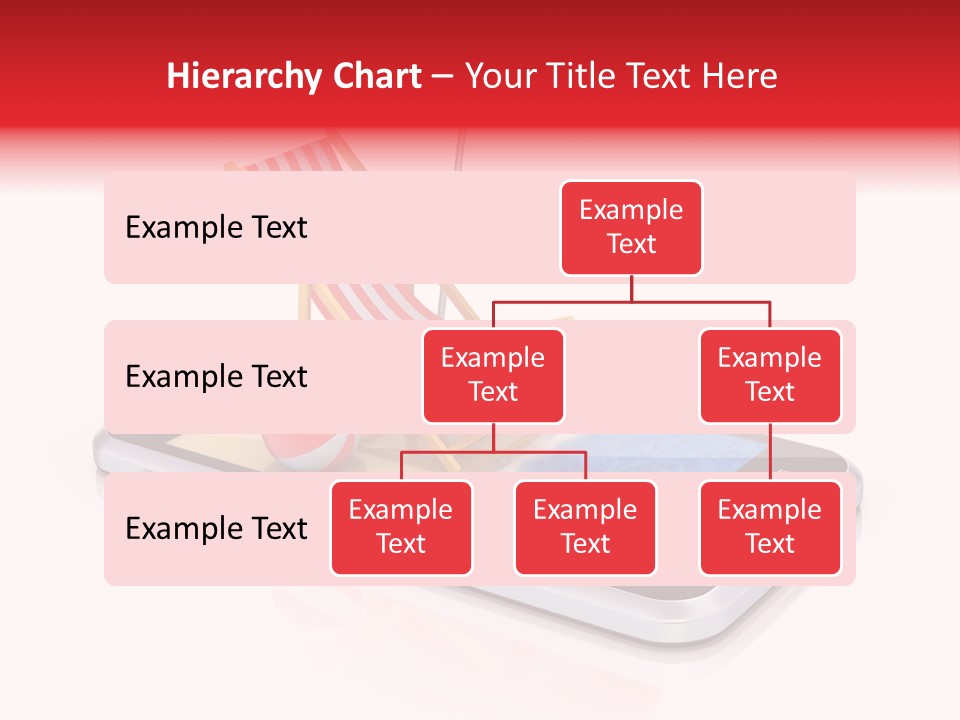 Hierarchy Chart – Your Title Text Here

Example Text

Example Text

Example Text

Example Text

Example Text

Example Text

Example Text

Example Text

Example Text